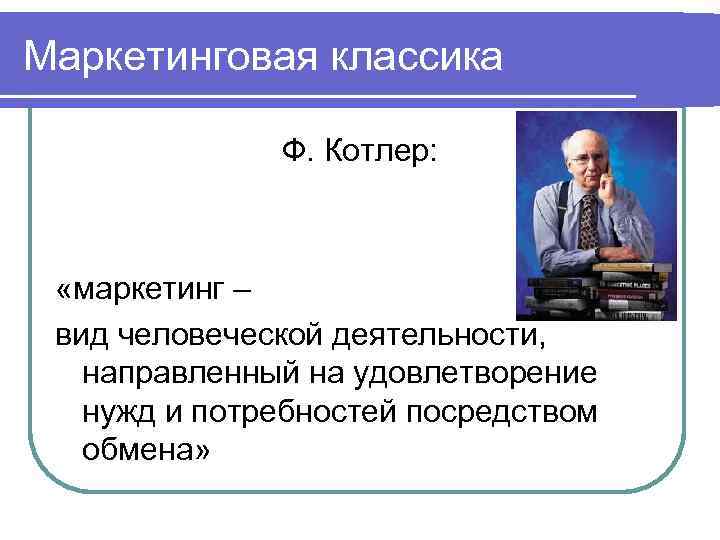 Маркетинговая классика

Ф. Котлер:

«маркетинг –

вид человеческой деятельности, направленный на удовлетворение нужд и потребностей посредством обмена»